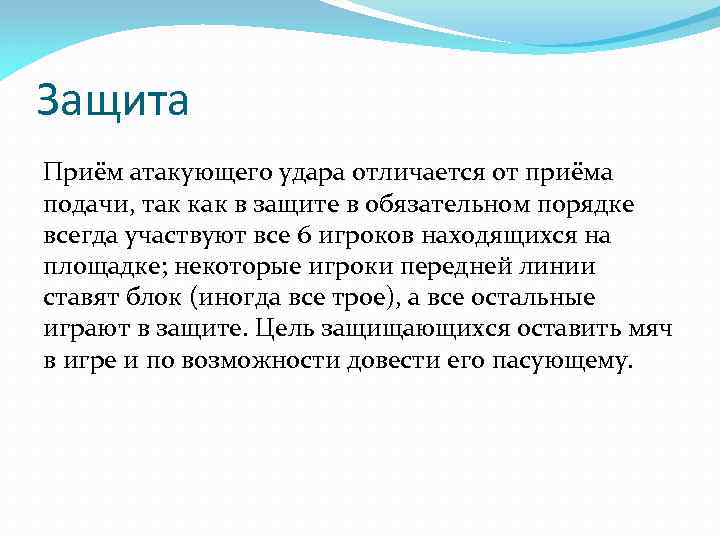 Защита

Приём атакующего удара отличается от приёма подачи, так как в защите в обязательном порядке всегда участвуют все 6 игроков находящихся на площадке; некоторые игроки передней линии ставят блок (иногда все трое), а все остальные играют в защите. Цель защищающихся оставить мяч в игре и по возможности довести его пасующему.